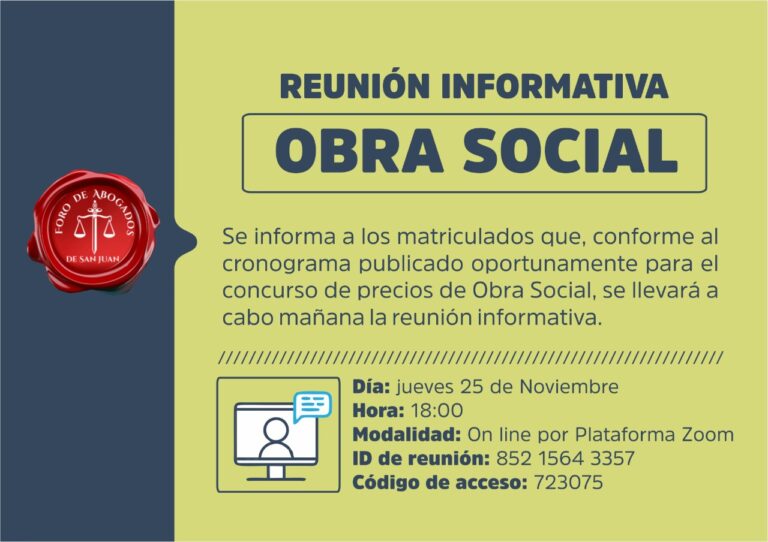 FORO DE ABOGADOS
DE SAN JUAN

REUNIÓN INFORMATIVA

OBRA SOCIAL

Se informa a los matriculados que, conforme al cronograma publicado oportunamente para el concurso de precios de Obra Social, se llevará a cabo mañana la reunión informativa.

Día: jueves 25 de Noviembre
Hora: 18:00
Modalidad: On line por Plataforma Zoom
ID de reunión: 852 1564 3357
Código de acceso: 723075